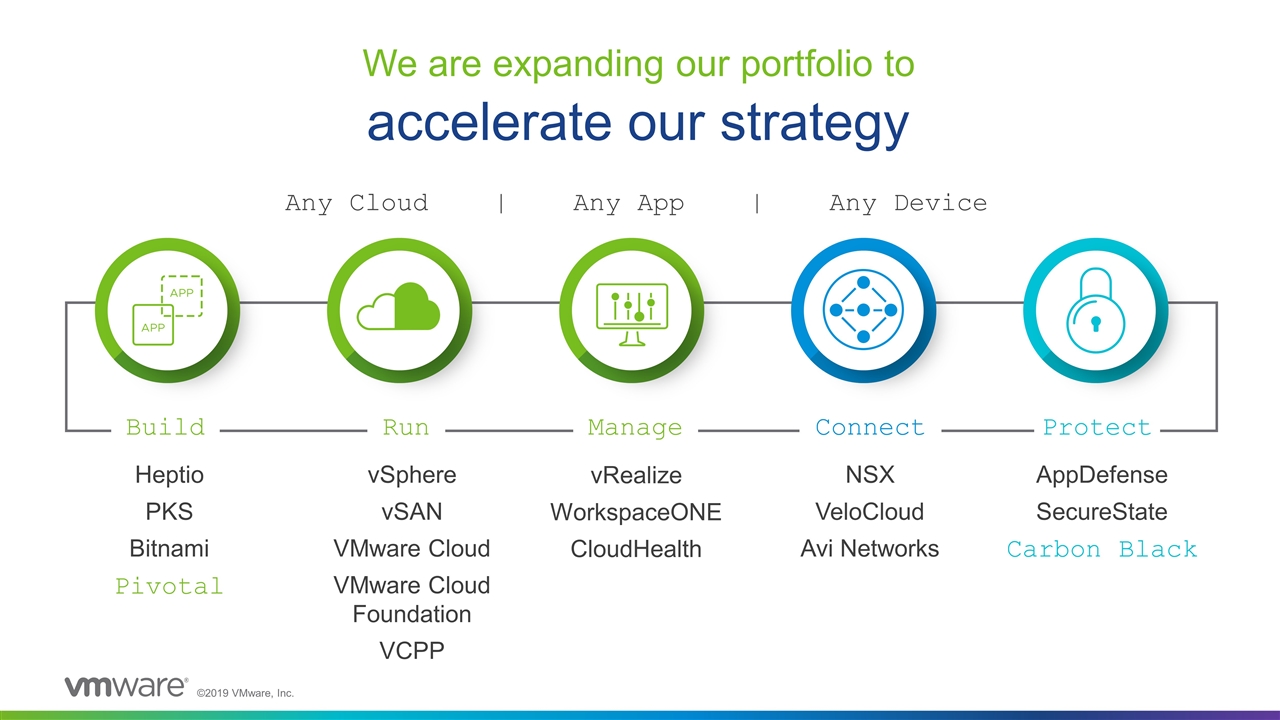 We are expanding our portfolio to
accelerate our strategy

Any Cloud | Any App | Any Device

APP
APP

Build
Heptio
PKS
Bitnami
Pivotal

Run
vSphere
vSAN
VMware Cloud
VMware Cloud Foundation
VCPP

Manage
vRealize
WorkspaceONE
CloudHealth

Connect
NSX
VeloCloud
Avi Networks

Protect
AppDefense
SecureState
Carbon Black

vmware® ©2019 VMware, Inc.